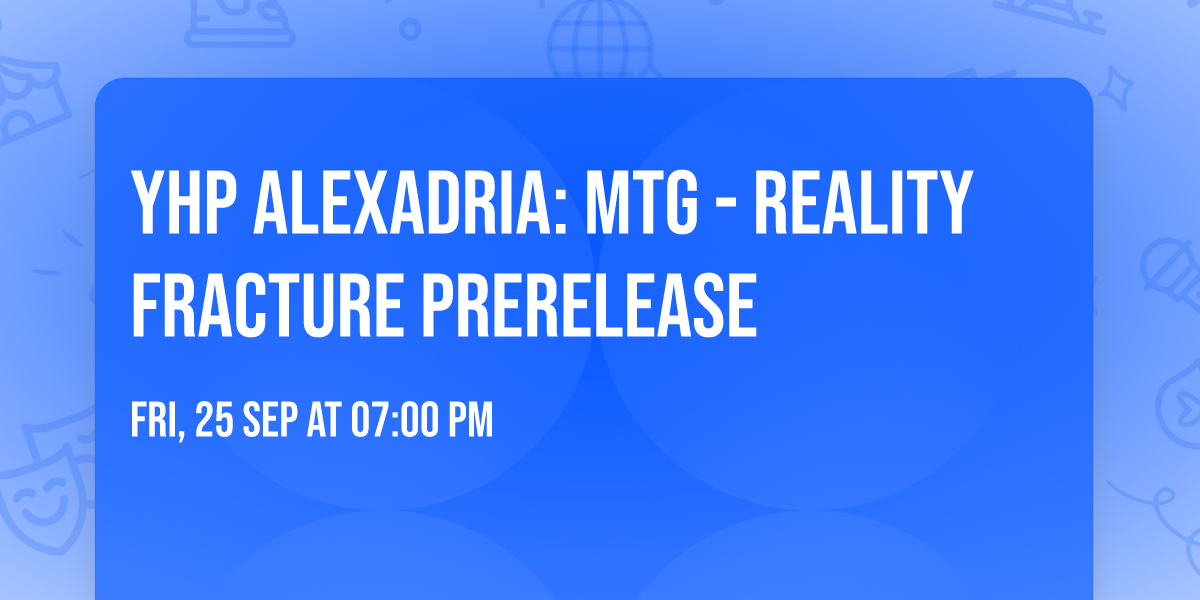 YHP ALEXADRIA: MTG - REALITY FRACTURE PRERELEASE

FRI, 25 SEP AT 07:00 PM